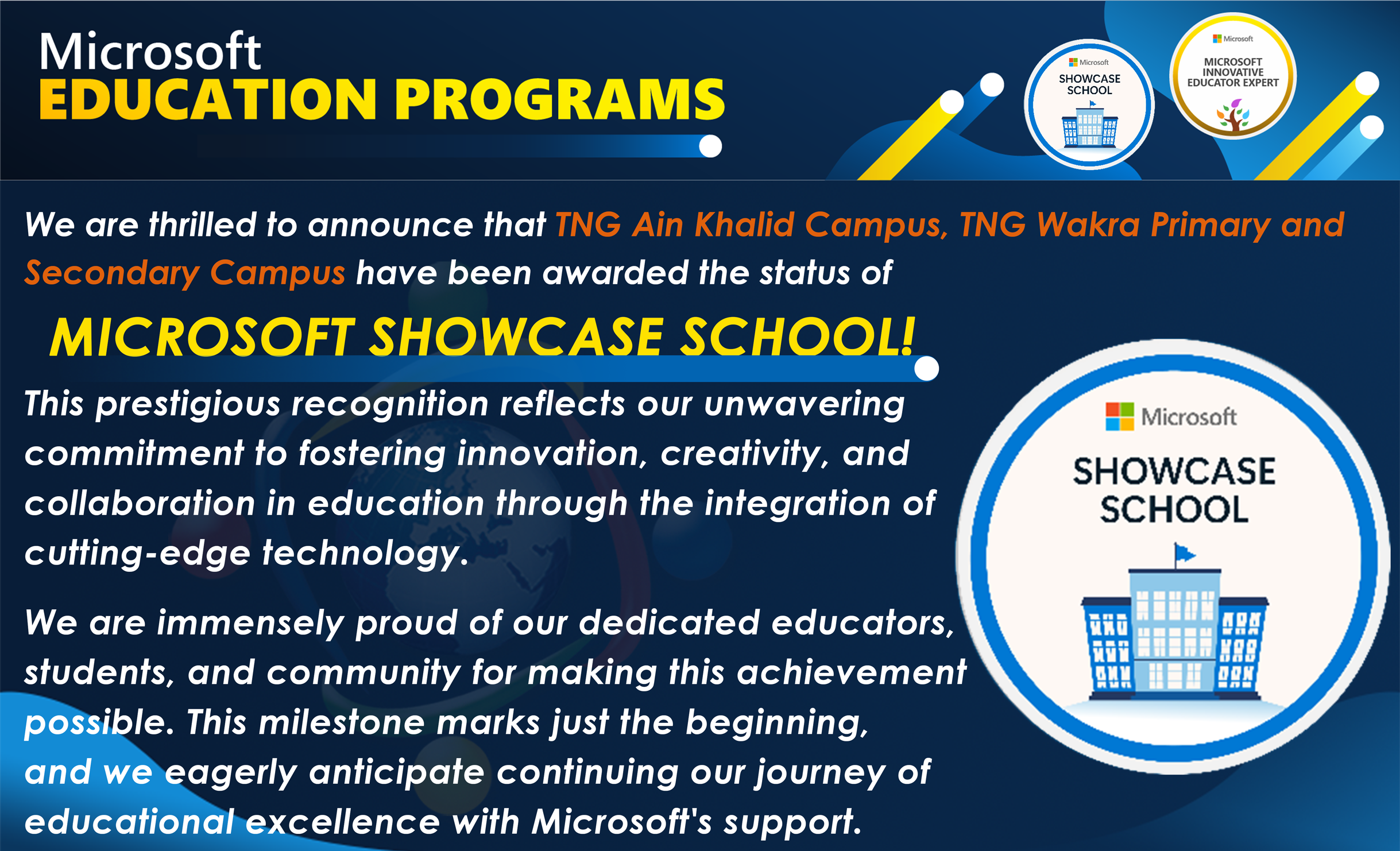 Microsoft
EDUCATION PROGRAMS

Microsoft
SHOWCASE SCHOOL

Microsoft
MICROSOFT INNOVATIVE EDUCATOR EXPERT

We are thrilled to announce that TNG Ain Khalid Campus, TNG Wakra Primary and Secondary Campus have been awarded the status of

MICROSOFT SHOWCASE SCHOOL!

This prestigious recognition reflects our unwavering commitment to fostering innovation, creativity, and collaboration in education through the integration of cutting-edge technology.

We are immensely proud of our dedicated educators, students, and community for making this achievement possible. This milestone marks just the beginning, and we eagerly anticipate continuing our journey of educational excellence with Microsoft's support.

Microsoft
SHOWCASE SCHOOL